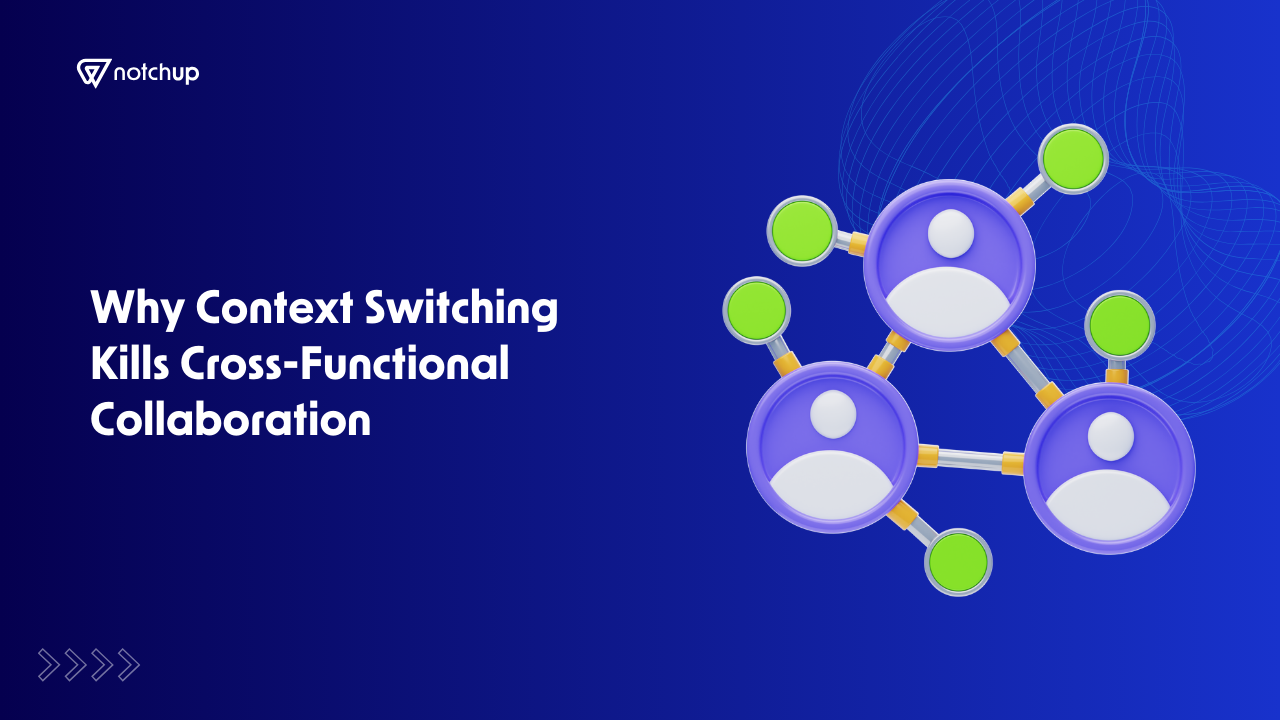 notchup

Why Context Switching Kills Cross-Functional Collaboration